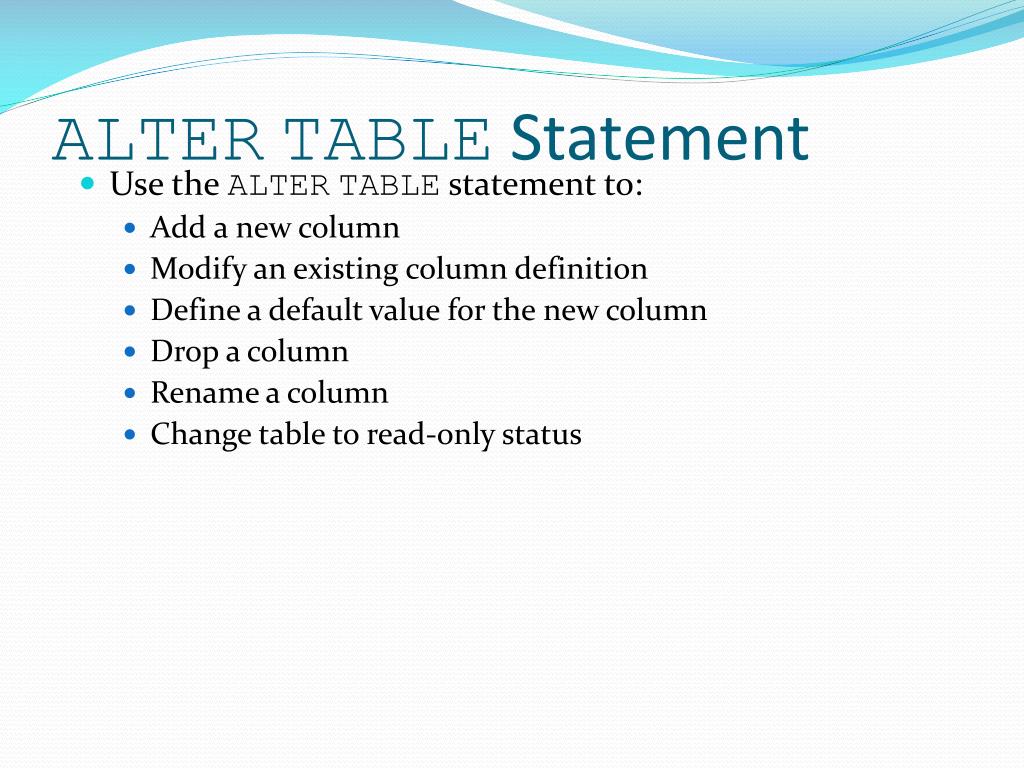 ALTER TABLE Statement

Use the ALTER TABLE statement to:

Add a new column

Modify an existing column definition

Define a default value for the new column

Drop a column

Rename a column

Change table to read-only status